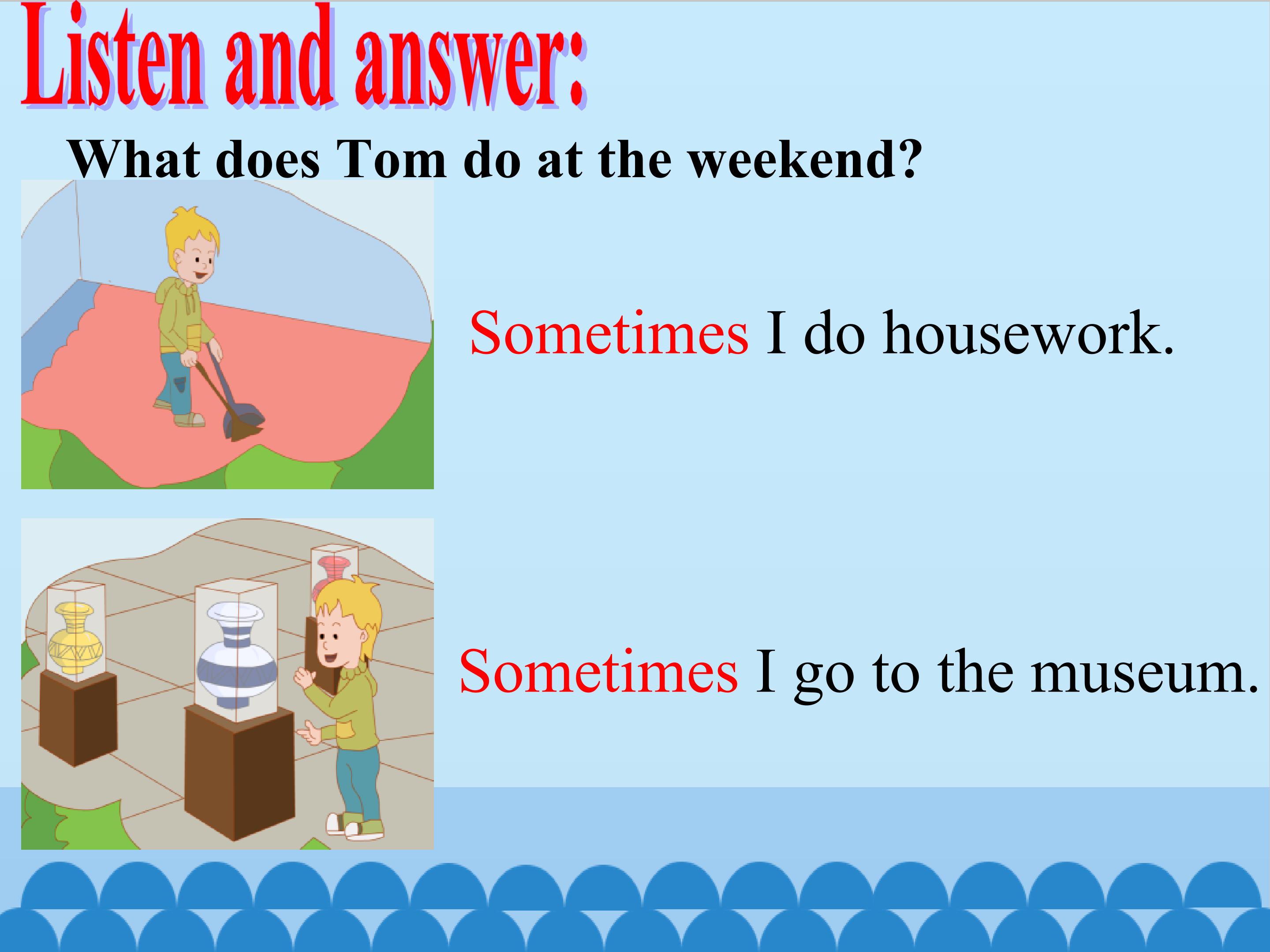 Listen and answer:

What does Tom do at the weekend?

Sometimes I do housework.

Sometimes I go to the museum.